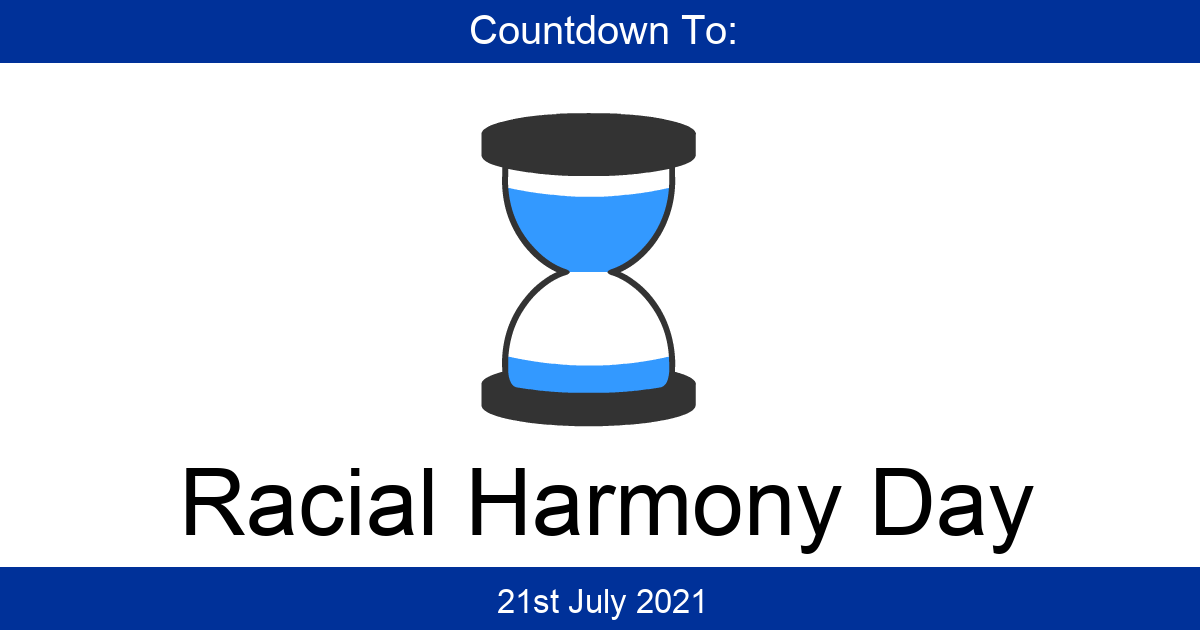 Countdown To:

Racial Harmony Day

21st July 2021